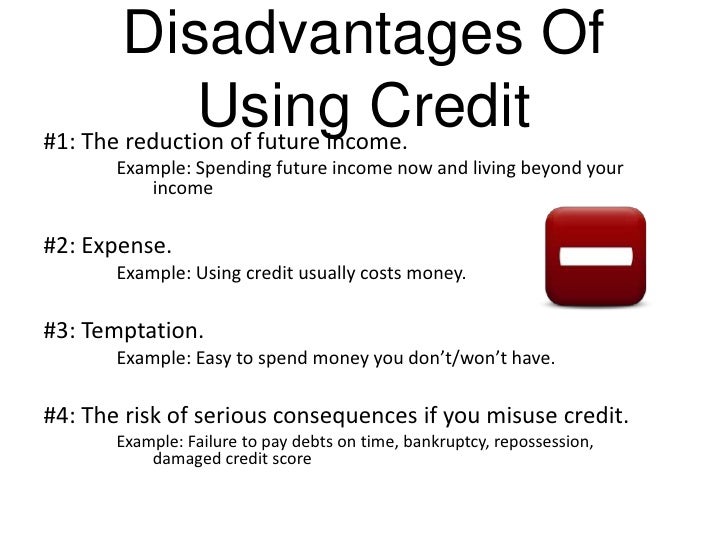 Disadvantages Of Using Credit

#1: The reduction of future income.

Example: Spending future income now and living beyond your income

#2: Expense.

Example: Using credit usually costs money.

#3: Temptation.

Example: Easy to spend money you don't/won't have.

#4: The risk of serious consequences if you misuse credit.

Example: Failure to pay debts on time, bankruptcy, repossession, damaged credit score